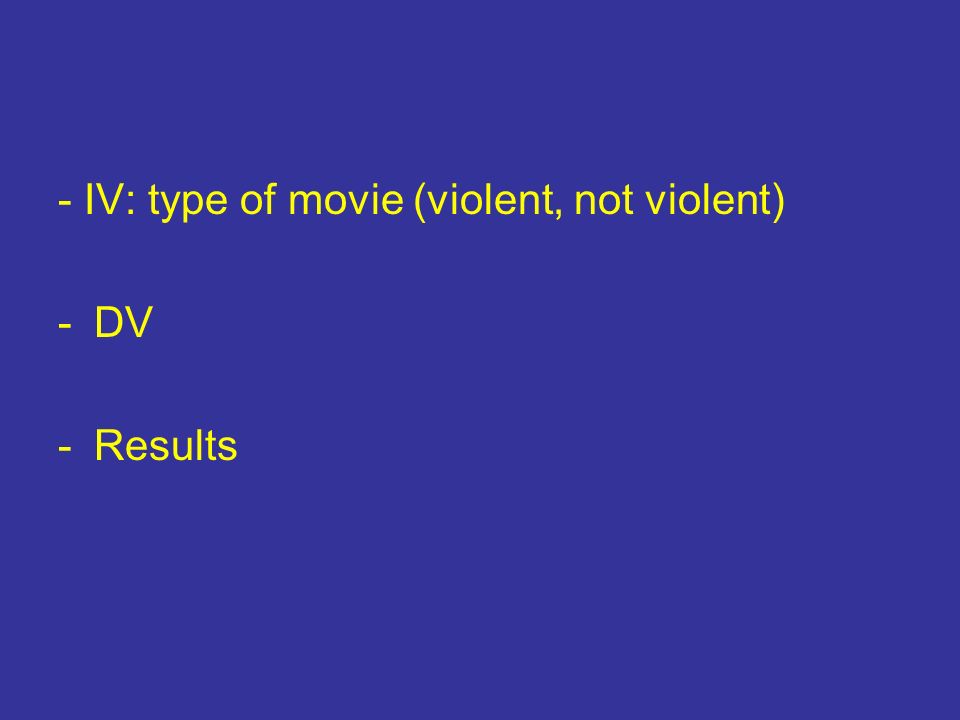 - IV: type of movie (violent, not violent)

- DV

- Results